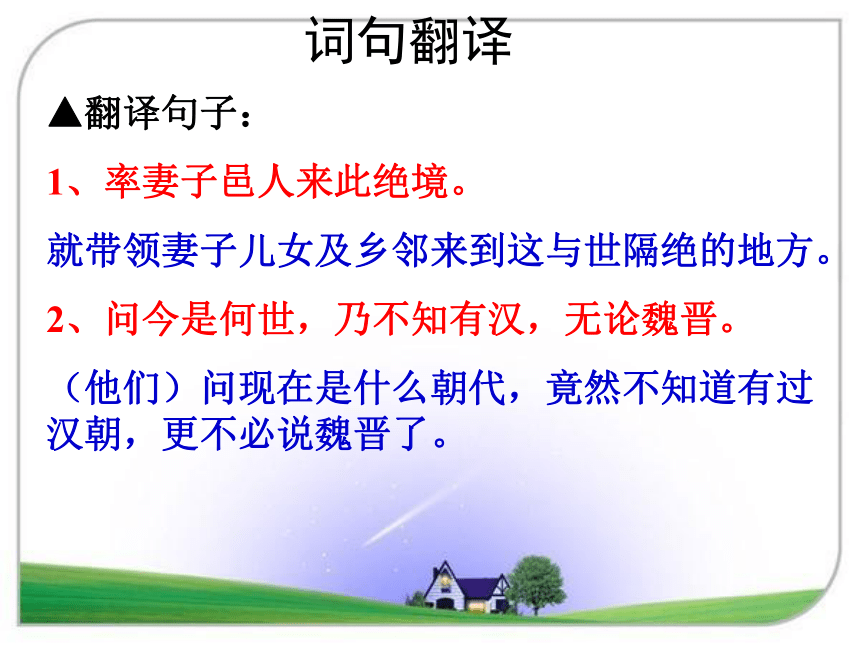 词句翻译

▲翻译句子：

1、率妻子邑人来此绝境。

就带领妻子儿女及乡邻来到这与世隔绝的地方。

2、问今是何世，乃不知有汉，无论魏晋。

（他们）问现在是什么朝代，竟然不知道有过汉朝，更不必说魏晋了。